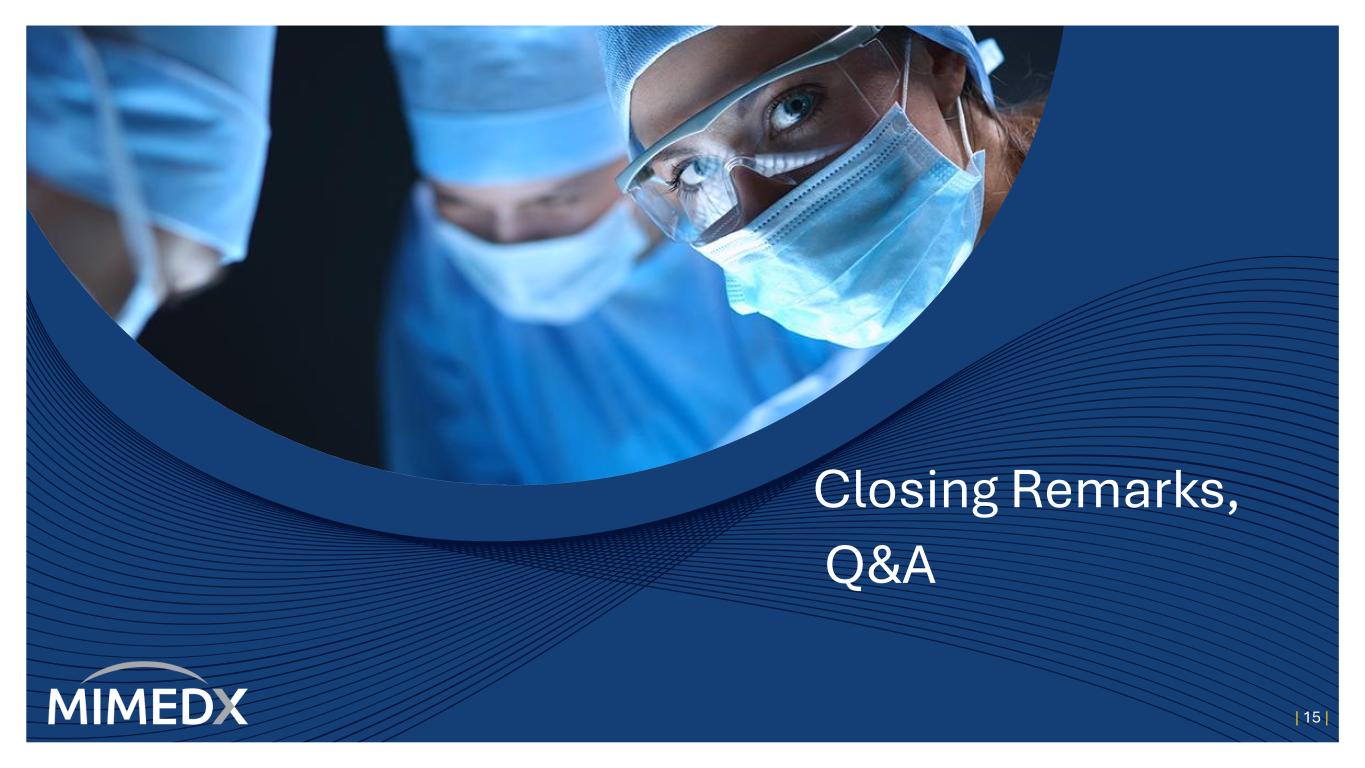 Closing Remarks,
Q&A

MIMEDX

| 15 |